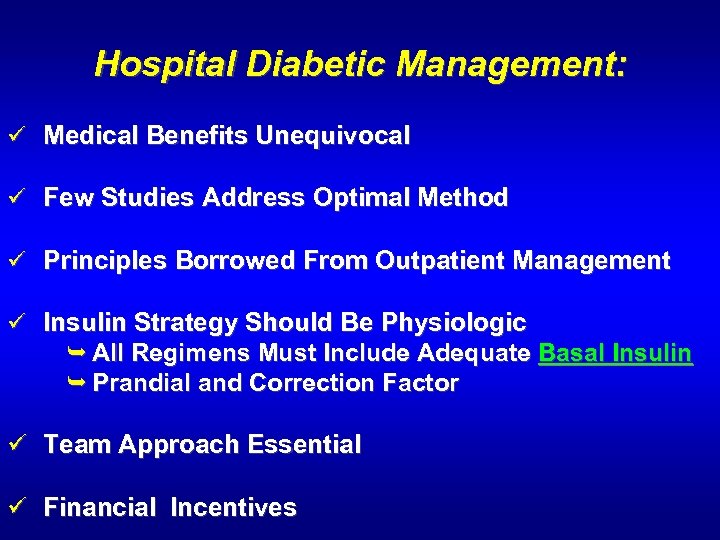 Hospital Diabetic Management:

✓ Medical Benefits Unequivocal

✓ Few Studies Address Optimal Method

✓ Principles Borrowed From Outpatient Management

✓ Insulin Strategy Should Be Physiologic
➥ All Regimens Must Include Adequate Basal Insulin
➥ Prandial and Correction Factor

✓ Team Approach Essential

✓ Financial Incentives